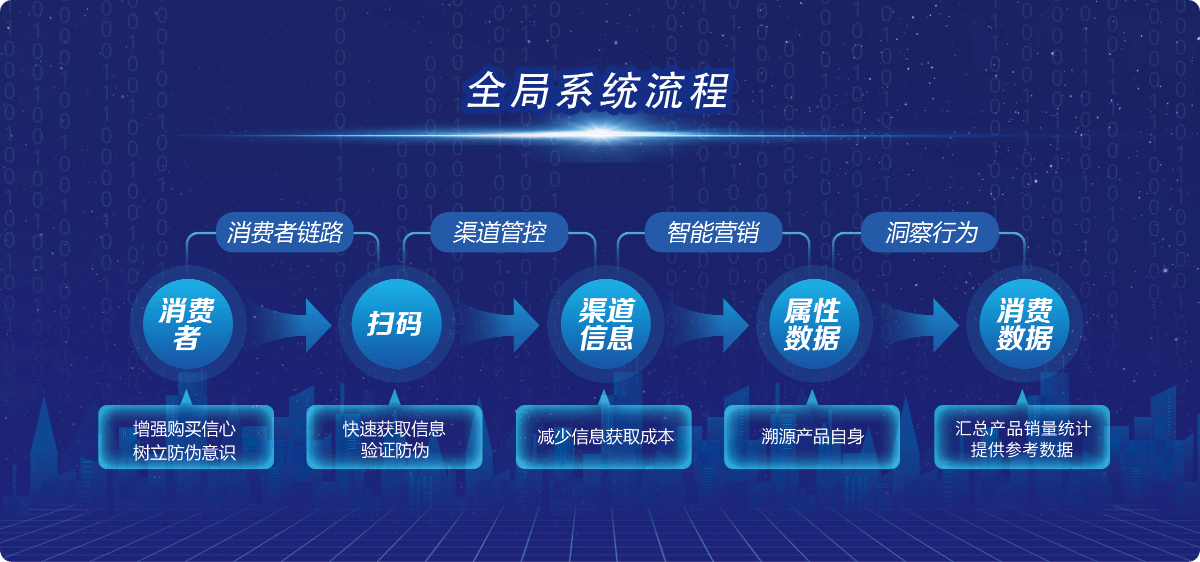 全局系统流程

消费者链路

渠道管控

智能营销

洞察行为

消费者

扫码

渠道信息

属性数据

消费数据

增强购买信心
树立防伪意识

快速获取信息
验证防伪

减少信息获取成本

溯源产品自身

汇总产品销量统计
提供参考数据